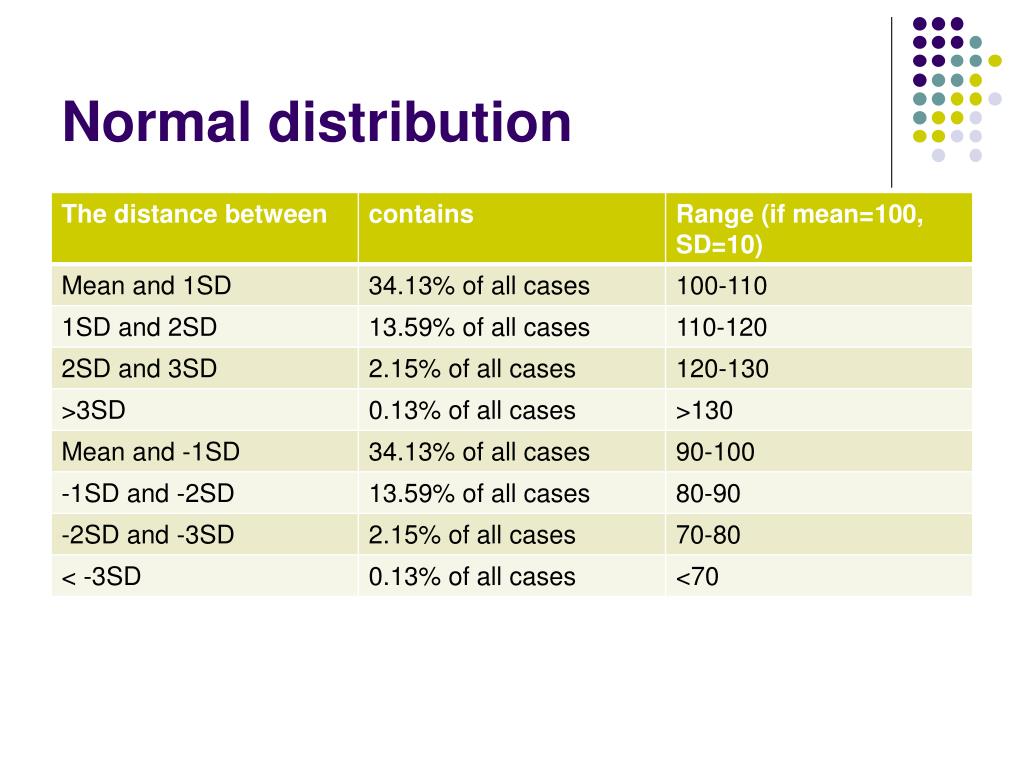 Normal distribution

| The distance between | contains | Range (if mean=100, SD=10) |
|---|---|---|
| Mean and 1SD | 34.13% of all cases | 100-110 |
| 1SD and 2SD | 13.59% of all cases | 110-120 |
| 2SD and 3SD | 2.15% of all cases | 120-130 |
| >3SD | 0.13% of all cases | >130 |
| Mean and -1SD | 34.13% of all cases | 90-100 |
| -1SD and -2SD | 13.59% of all cases | 80-90 |
| -2SD and -3SD | 2.15% of all cases | 70-80 |
| < -3SD | 0.13% of all cases | <70 |